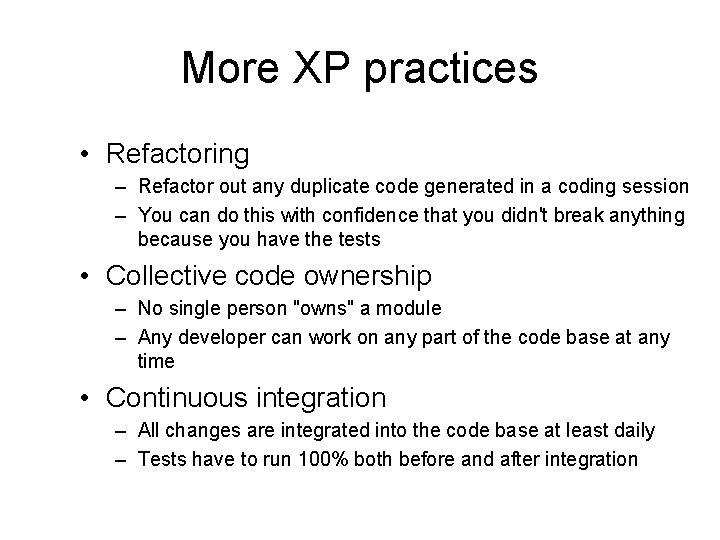 More XP practices

• Refactoring
  – Refactor out any duplicate code generated in a coding session
  – You can do this with confidence that you didn't break anything because you have the tests
• Collective code ownership
  – No single person "owns" a module
  – Any developer can work on any part of the code base at any time
• Continuous integration
  – All changes are integrated into the code base at least daily
  – Tests have to run 100% both before and after integration